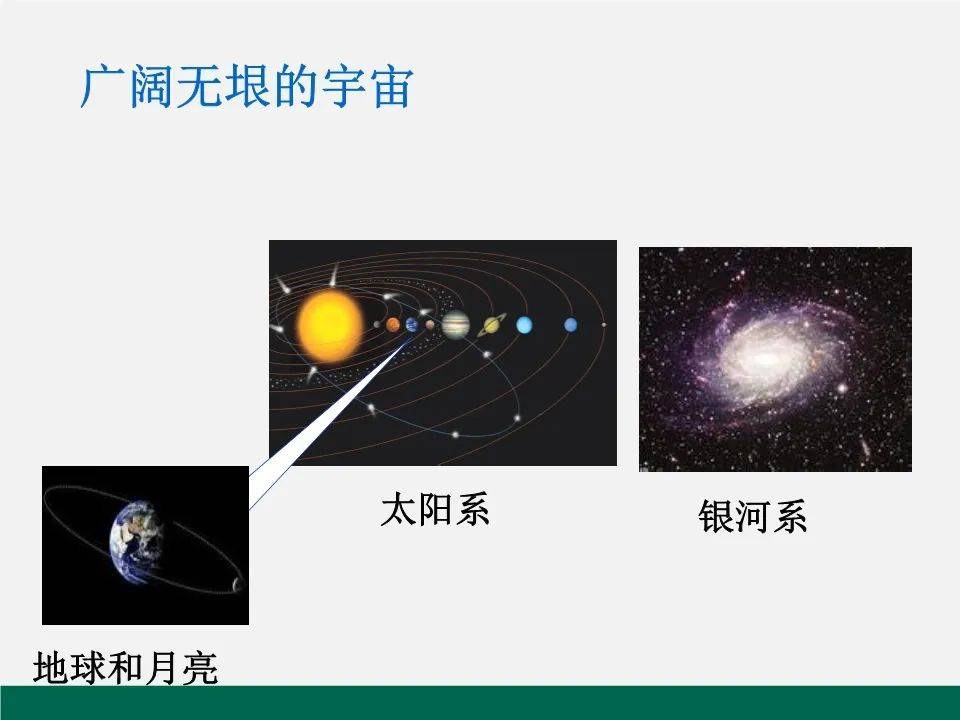 广阔无垠的宇宙

太阳系

银河系

地球和月亮